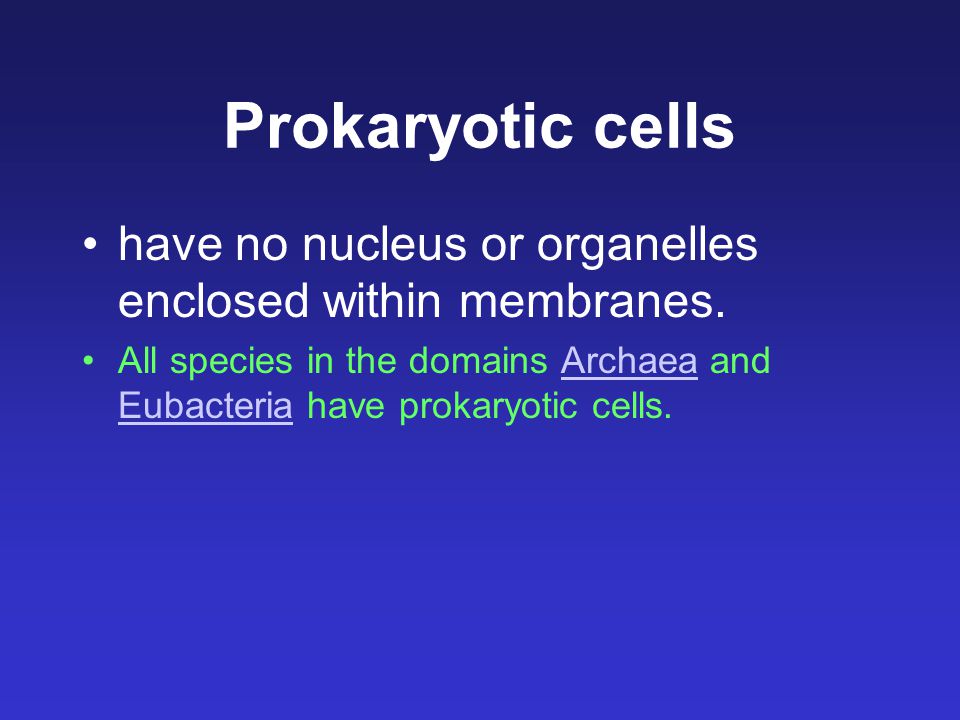 Prokaryotic cells

• have no nucleus or organelles enclosed within membranes.

• All species in the domains Archaea and Eubacteria have prokaryotic cells.